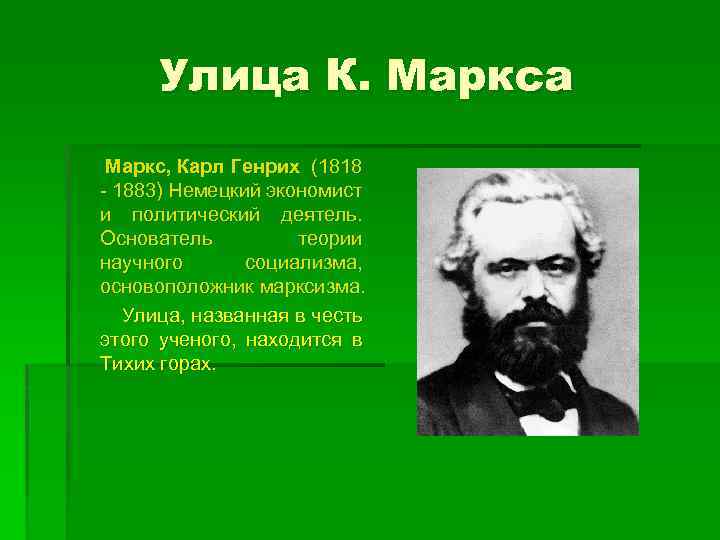 Улица К. Маркса

Маркс, Карл Генрих (1818 - 1883) Немецкий экономист и политический деятель. Основатель теории научного социализма, основоположник марксизма.

Улица, названная в честь этого ученого, находится в Тихих горах.